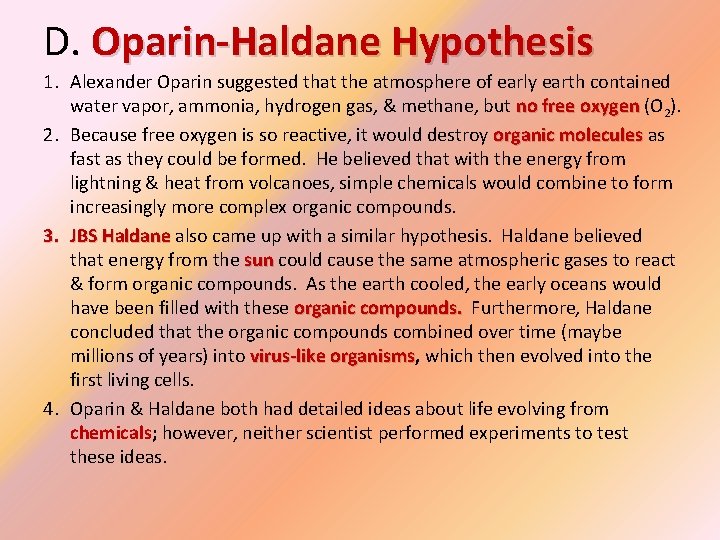 D. Oparin-Haldane Hypothesis

1. Alexander Oparin suggested that the atmosphere of early earth contained water vapor, ammonia, hydrogen gas, & methane, but no free oxygen ($O_2$).

2. Because free oxygen is so reactive, it would destroy organic molecules as fast as they could be formed. He believed that with the energy from lightning & heat from volcanoes, simple chemicals would combine to form increasingly more complex organic compounds.

3. JBS Haldane also came up with a similar hypothesis. Haldane believed that energy from the sun could cause the same atmospheric gases to react & form organic compounds. As the earth cooled, the early oceans would have been filled with these organic compounds. Furthermore, Haldane concluded that the organic compounds combined over time (maybe millions of years) into virus-like organisms, which then evolved into the first living cells.

4. Oparin & Haldane both had detailed ideas about life evolving from chemicals; however, neither scientist performed experiments to test these ideas.